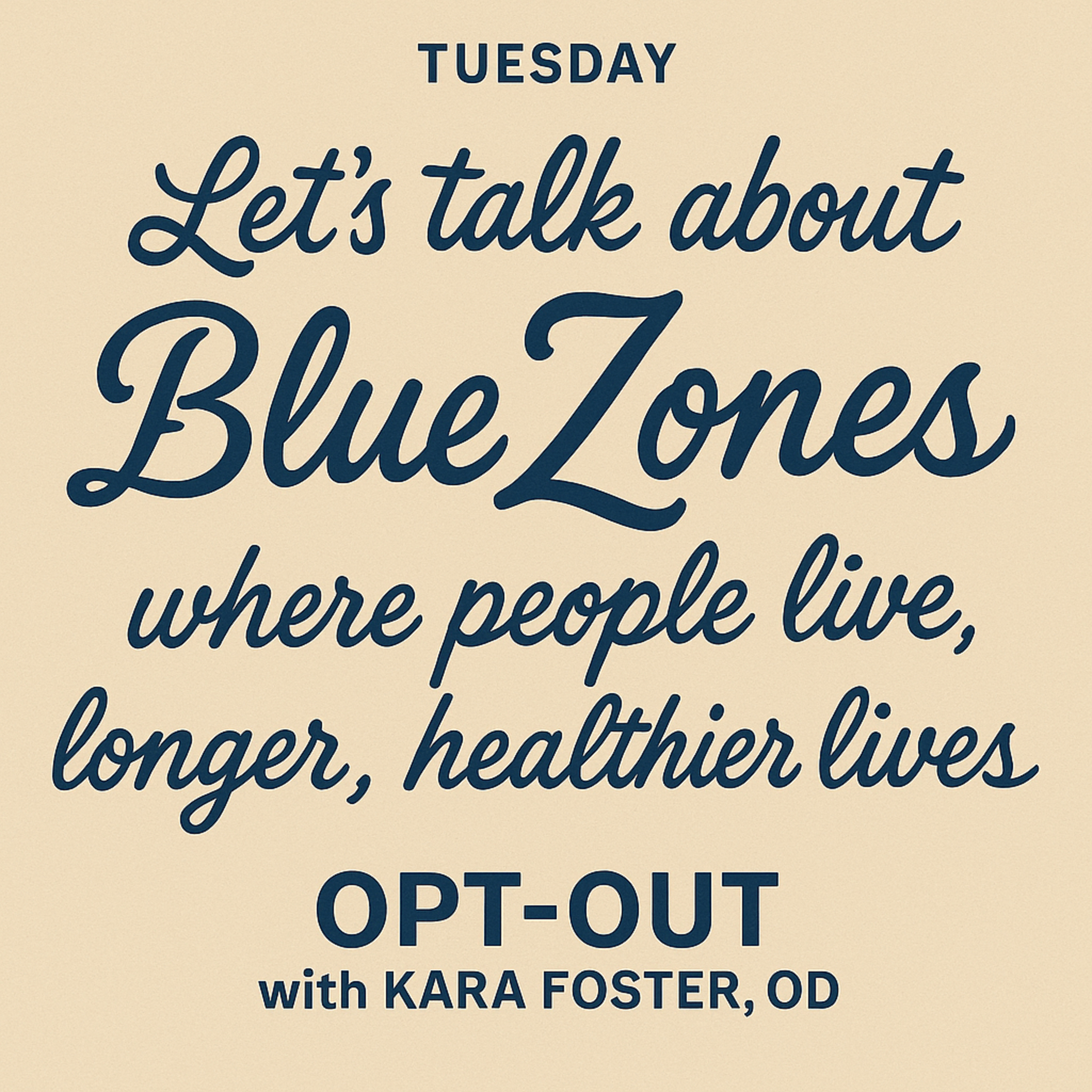 TUESDAY

Let's talk about Blue Zones where people live, longer, healthier lives

OPT-OUT
with KARA FOSTER, OD